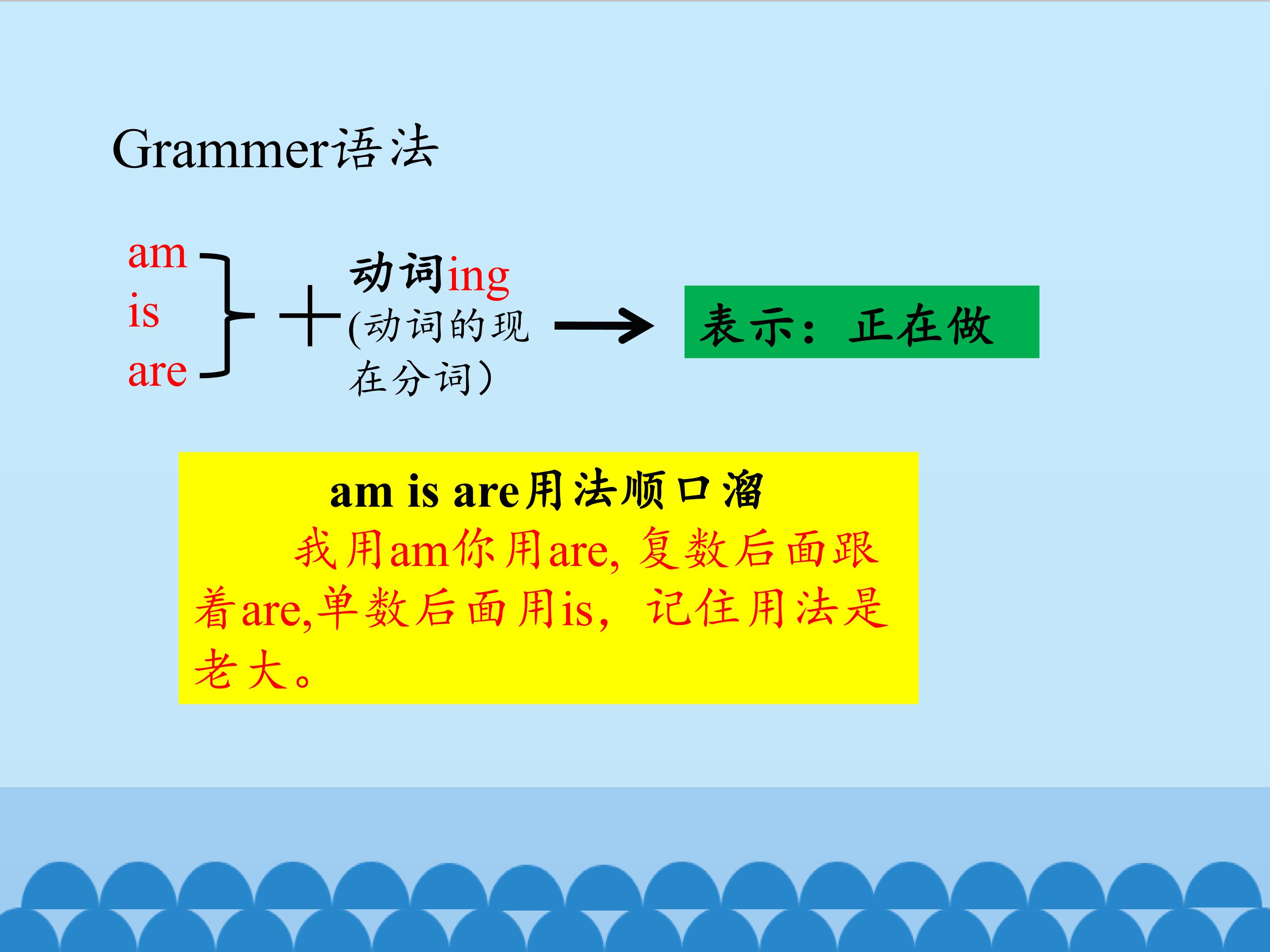 Grammer语法

am
is
are

＋ 动词ing
(动词的现在分词）

表示：正在做

am is are用法顺口溜

我用am你用are, 复数后面跟着are,单数后面用is，记住用法是老大。